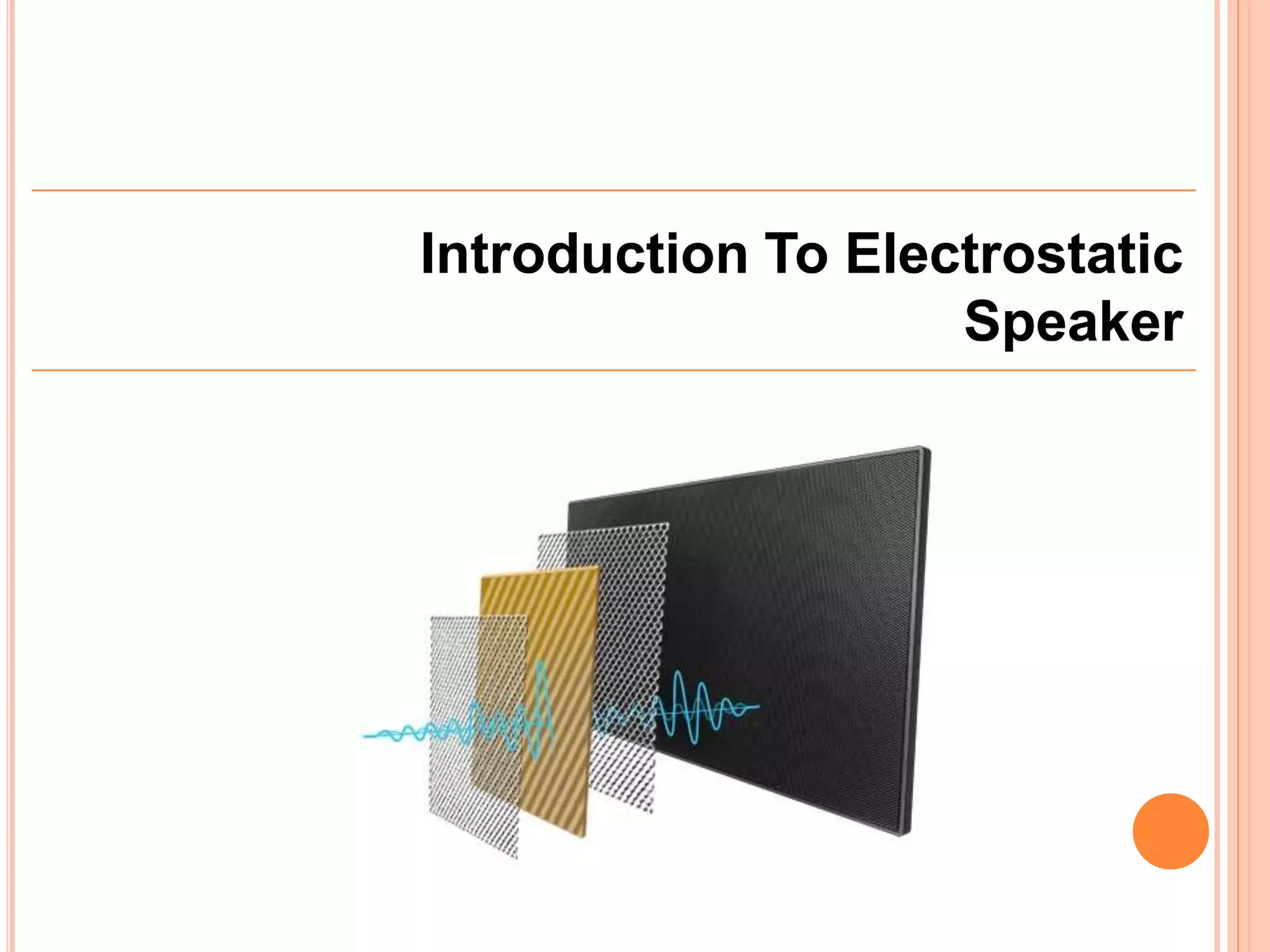 Introduction To Electrostatic Speaker